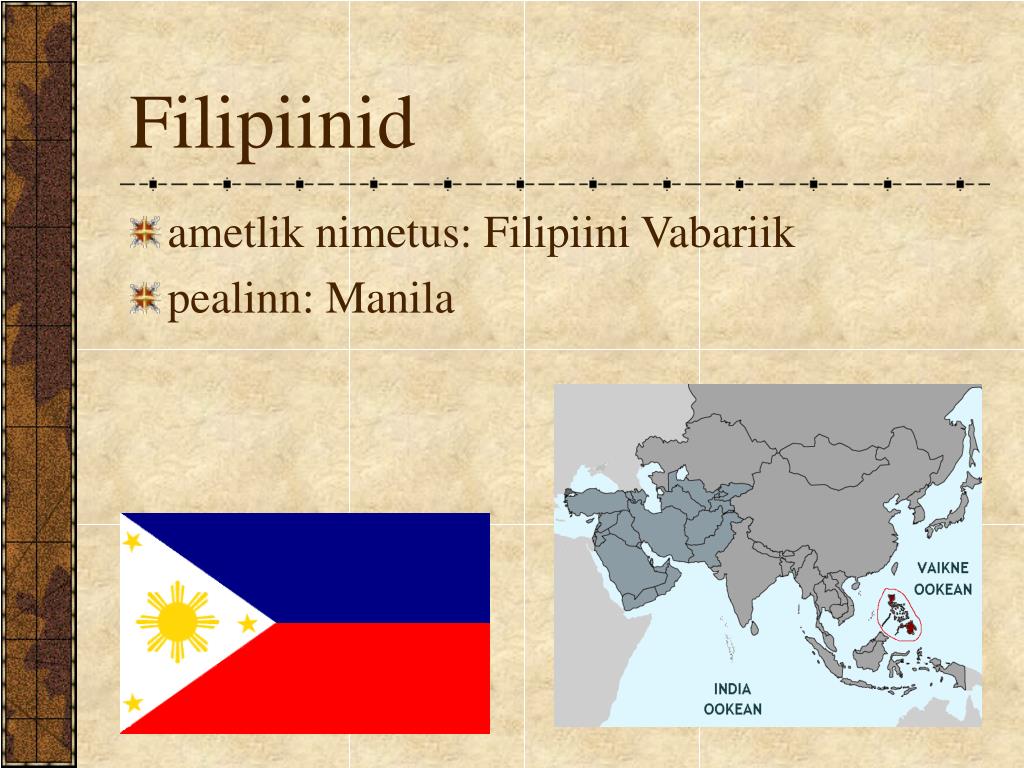 Filipiinid

ametlik nimetus: Filipiini Vabariik

pealinn: Manila

VAIKNE OOKEAN

INDIA OOKEAN